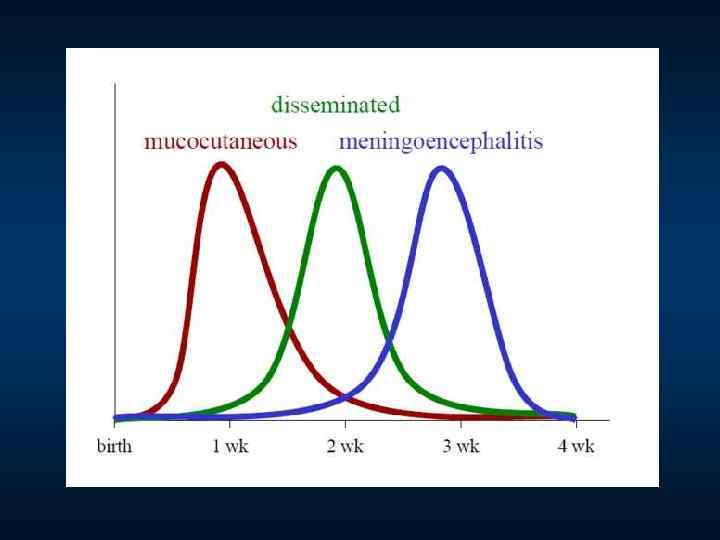 disseminated

mucocutaneous

meningoencephalitis

birth

1 wk

2 wk

3 wk

4 wk